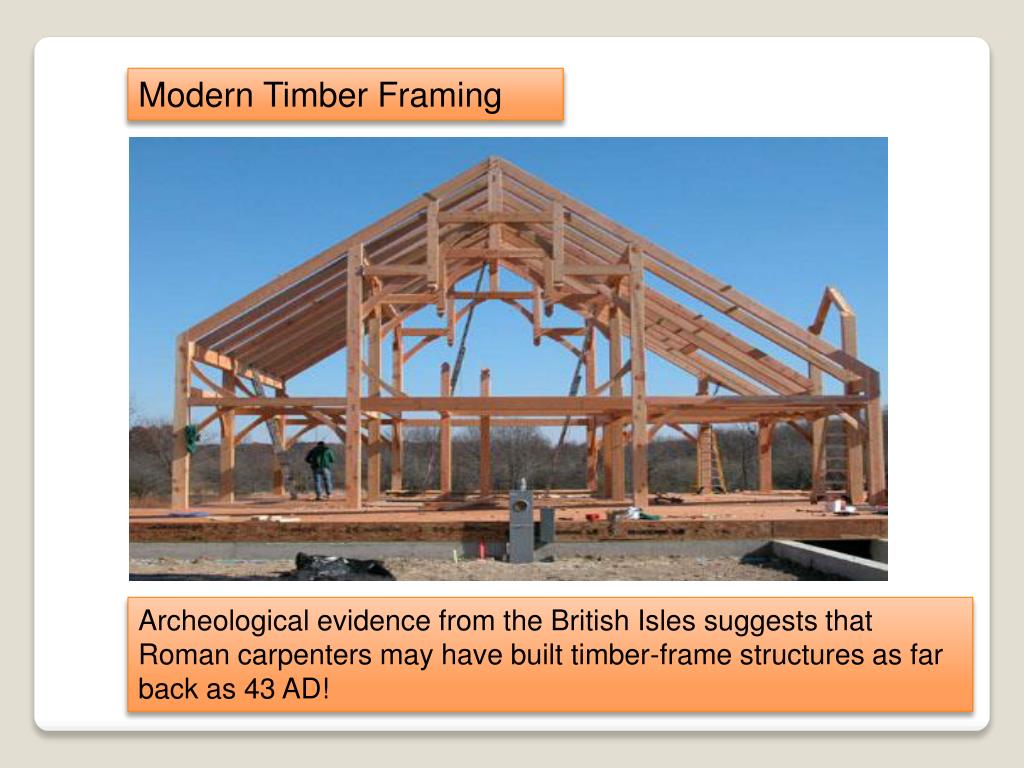 Modern Timber Framing

Archeological evidence from the British Isles suggests that Roman carpenters may have built timber-frame structures as far back as 43 AD!